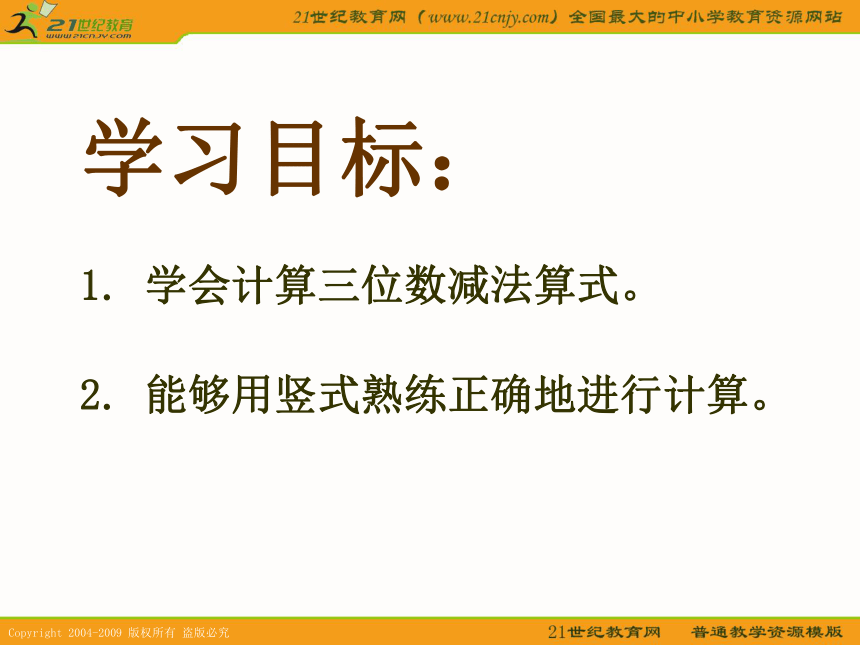 21世纪教育
www.21cnjy.com

21世纪教育网（www.21cnjy.com）全国最大的中小学教育资源网站

学习目标：

1. 学会计算三位数减法算式。

2. 能够用竖式熟练正确地进行计算。

Copyright 2004-2009 版权所有 盗版必究

21世纪教育网　普通教学资源模版